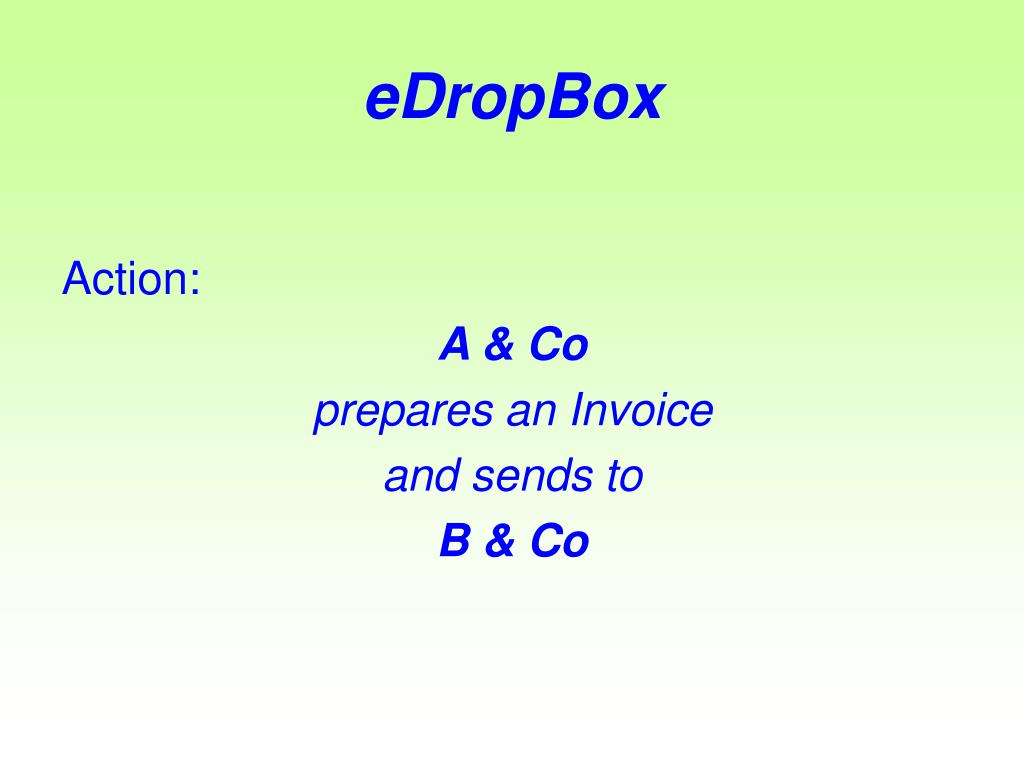 eDropBox

Action:

A & Co
prepares an Invoice
and sends to
B & Co